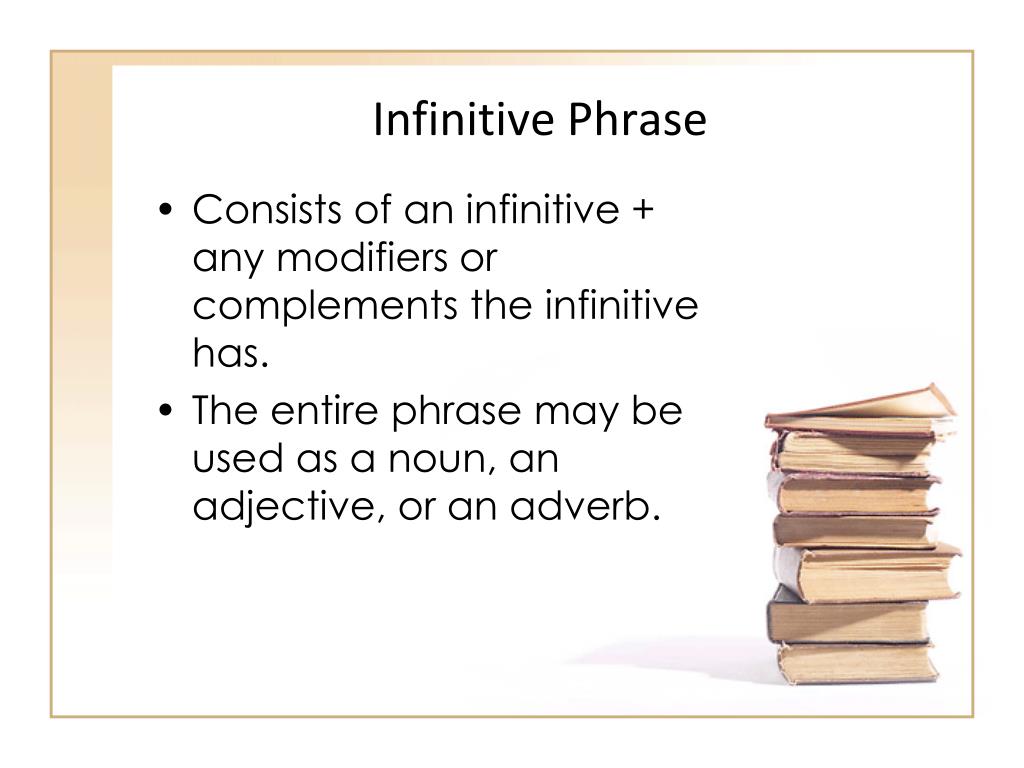 Infinitive Phrase

• Consists of an infinitive + any modifiers or complements the infinitive has.

• The entire phrase may be used as a noun, an adjective, or an adverb.